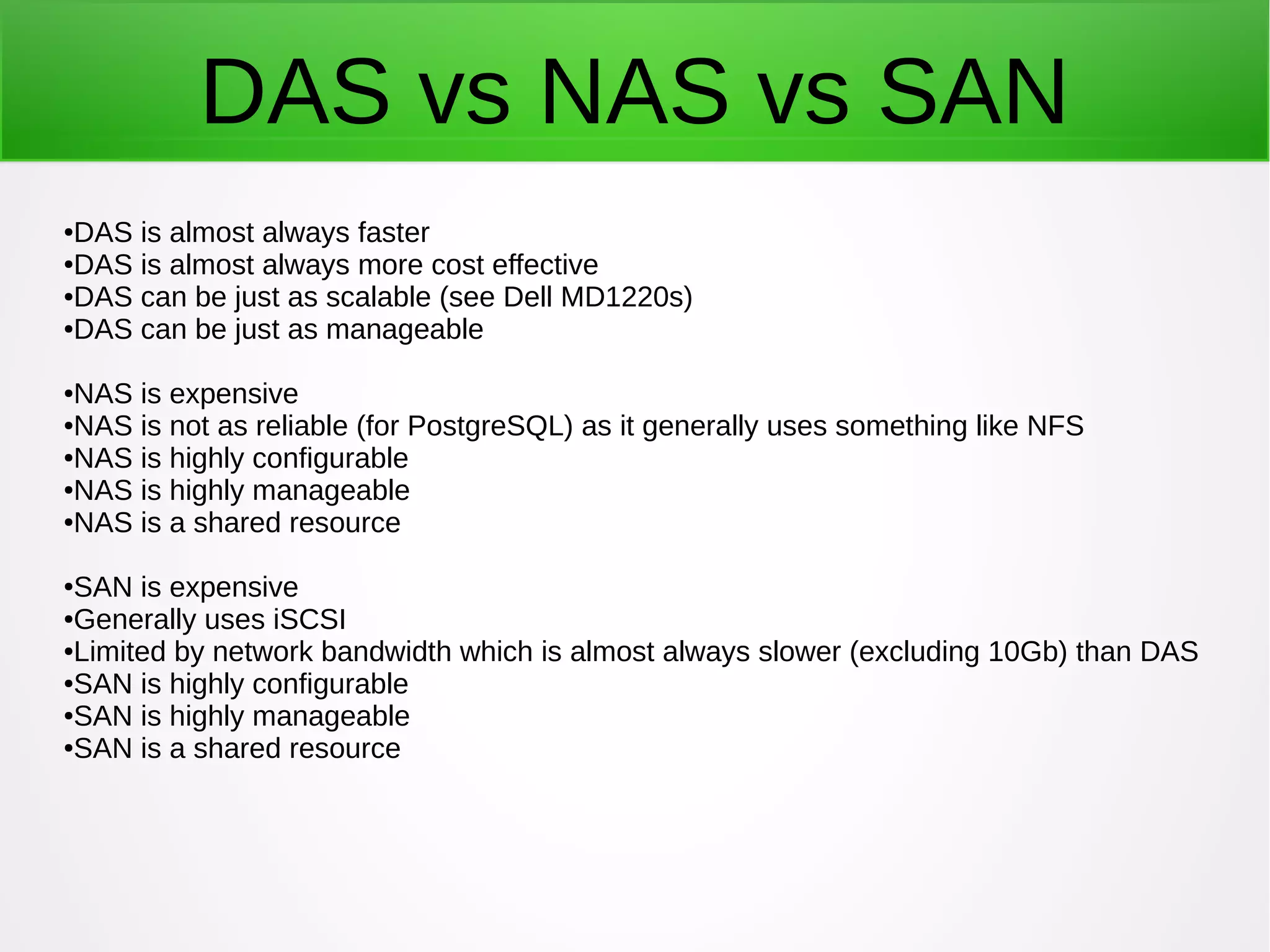 DAS vs NAS vs SAN

•DAS is almost always faster
•DAS is almost always more cost effective
•DAS can be just as scalable (see Dell MD1220s)
•DAS can be just as manageable

•NAS is expensive
•NAS is not as reliable (for PostgreSQL) as it generally uses something like NFS
•NAS is highly configurable
•NAS is highly manageable
•NAS is a shared resource

•SAN is expensive
•Generally uses iSCSI
•Limited by network bandwidth which is almost always slower (excluding 10Gb) than DAS
•SAN is highly configurable
•SAN is highly manageable
•SAN is a shared resource